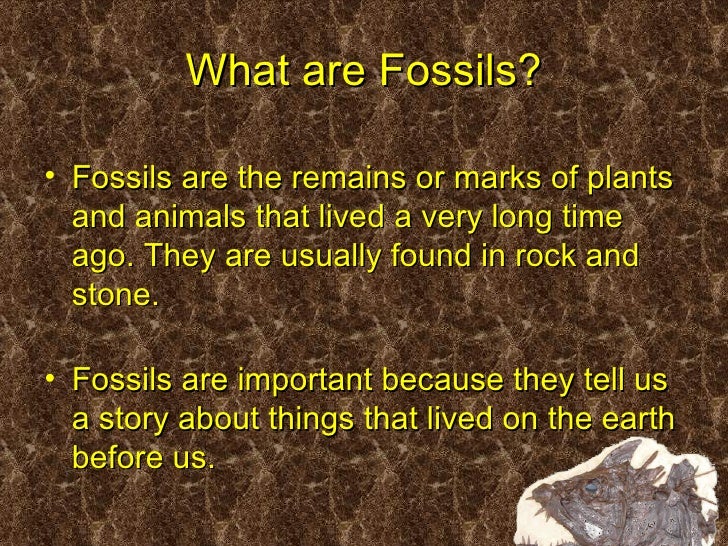 What are Fossils?

• Fossils are the remains or marks of plants and animals that lived a very long time ago. They are usually found in rock and stone.

• Fossils are important because they tell us a story about things that lived on the earth before us.